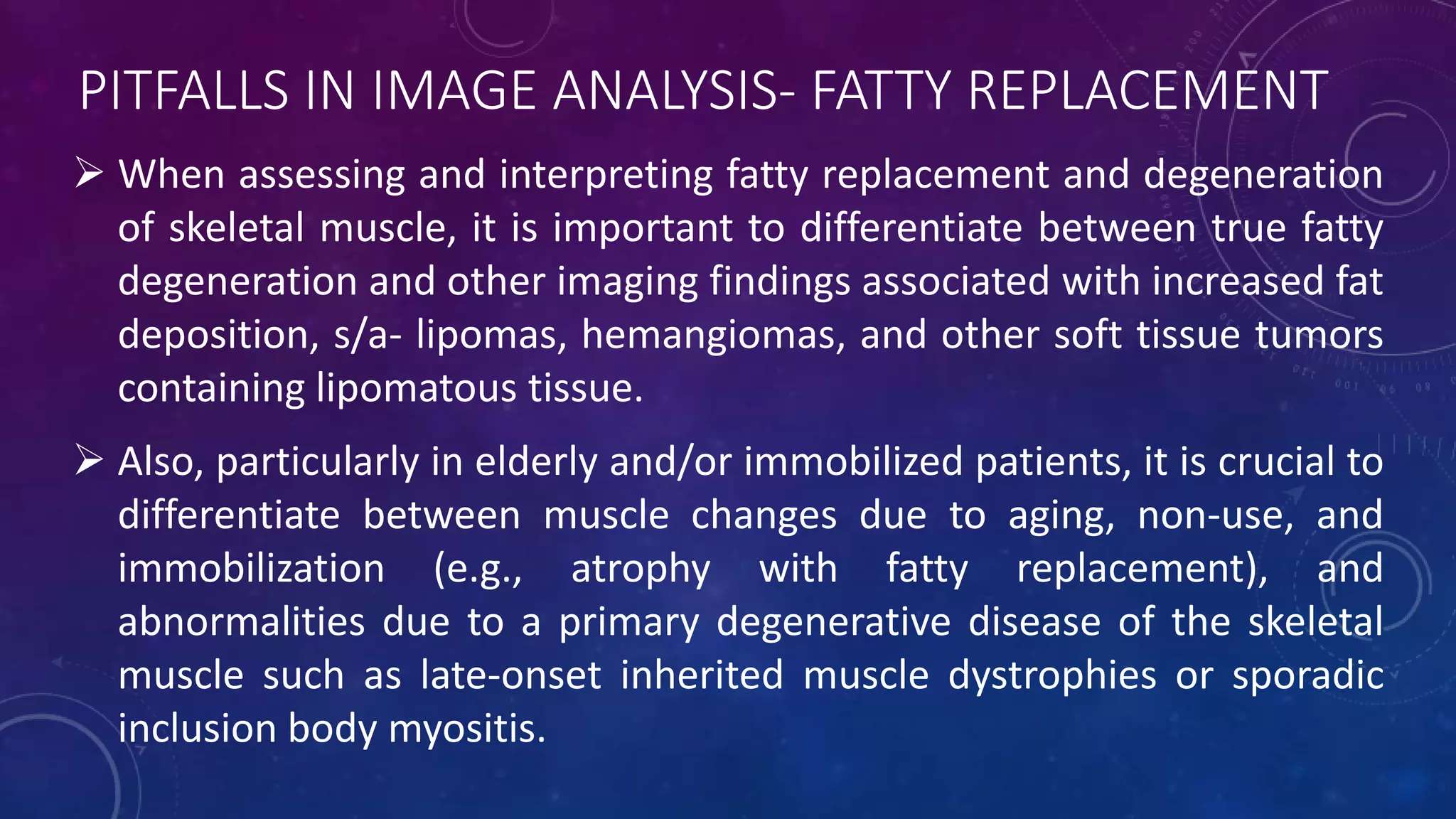 PITFALLS IN IMAGE ANALYSIS- FATTY REPLACEMENT

➢ When assessing and interpreting fatty replacement and degeneration of skeletal muscle, it is important to differentiate between true fatty degeneration and other imaging findings associated with increased fat deposition, s/a- lipomas, hemangiomas, and other soft tissue tumors containing lipomatous tissue.

➢ Also, particularly in elderly and/or immobilized patients, it is crucial to differentiate between muscle changes due to aging, non-use, and immobilization (e.g., atrophy with fatty replacement), and abnormalities due to a primary degenerative disease of the skeletal muscle such as late-onset inherited muscle dystrophies or sporadic inclusion body myositis.